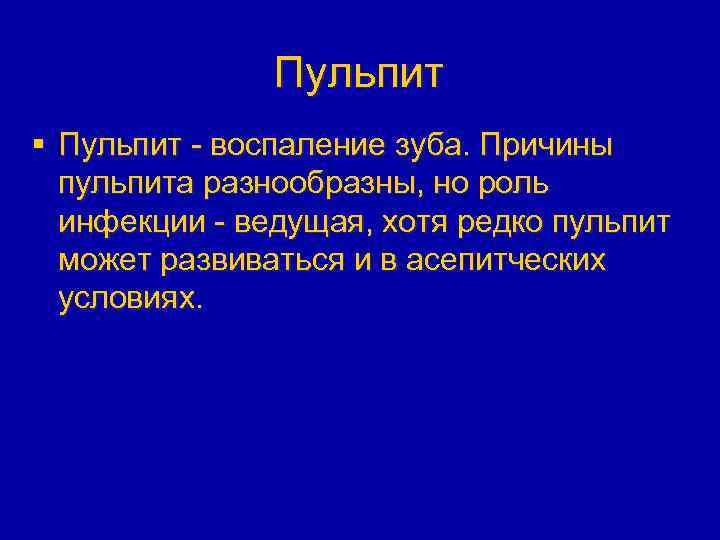 Пульпит

▪ Пульпит - воспаление зуба. Причины пульпита разнообразны, но роль инфекции - ведущая, хотя редко пульпит может развиваться и в асепитческих условиях.